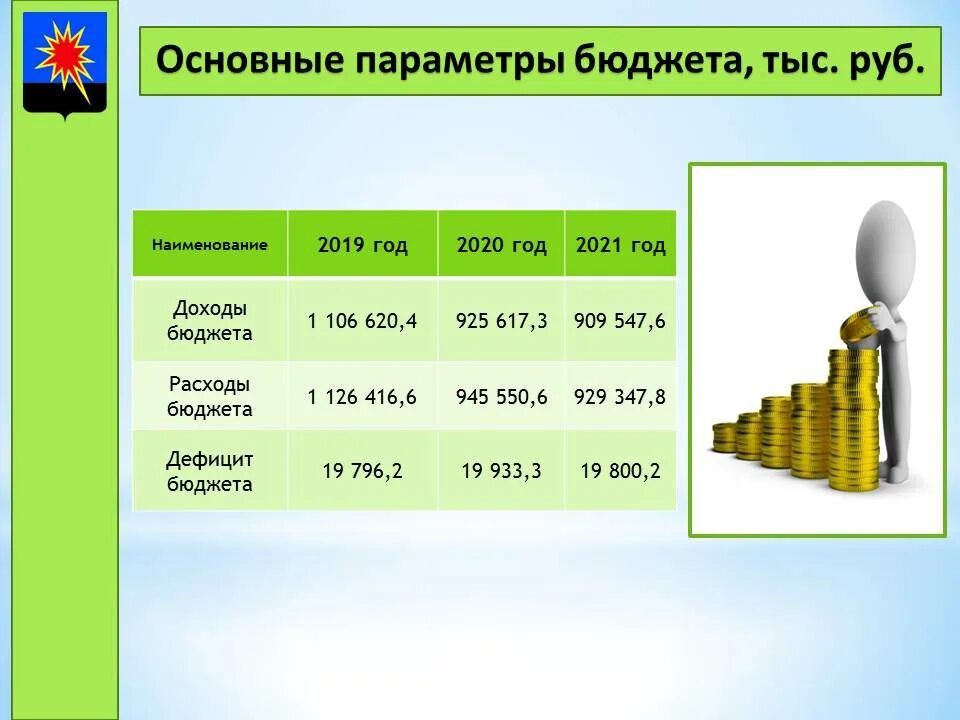 Основные параметры бюджета, тыс. руб.

| Наименование | 2019 год | 2020 год | 2021 год |
|---|---|---|---|
| Доходы бюджета | 1 106 620,4 | 925 617,3 | 909 547,6 |
| Расходы бюджета | 1 126 416,6 | 945 550,6 | 929 347,8 |
| Дефицит бюджета | 19 796,2 | 19 933,3 | 19 800,2 |